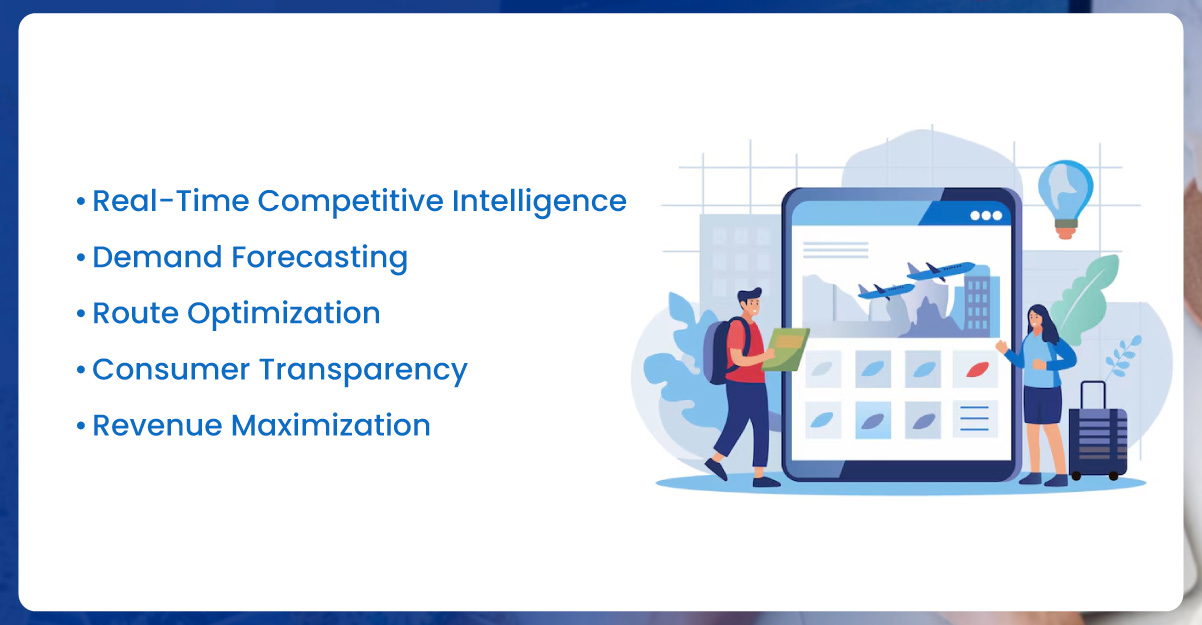 • Real-Time Competitive Intelligence
• Demand Forecasting
• Route Optimization
• Consumer Transparency
• Revenue Maximization